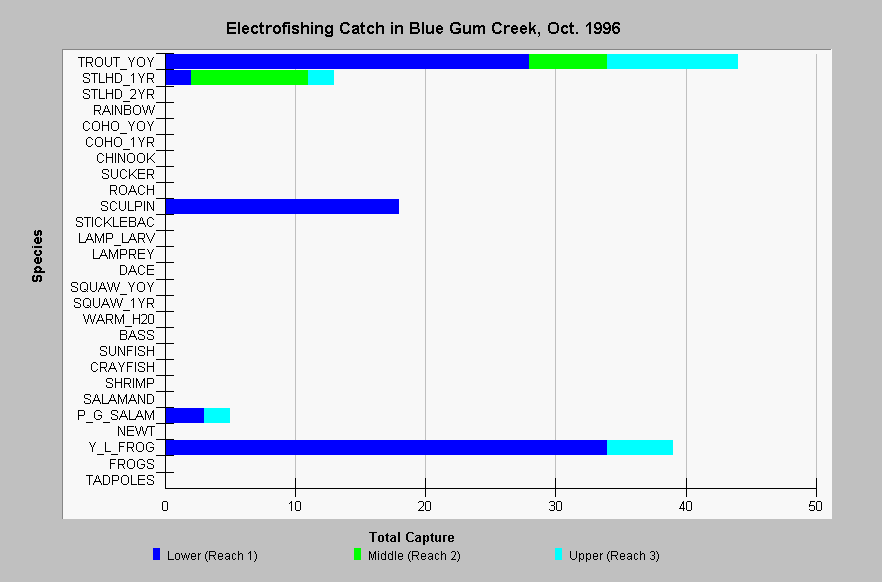 Electrofishing Catch in Blue Gum Creek, Oct. 1996

Species

TROUT_YOY
STLHD_1YR
STLHD_2YR
RAINBOW
COHO_YOY
COHO_1YR
CHINOOK
SUCKER
ROACH
SCULPIN
STICKLEBAC
LAMP_LARV
LAMPREY
DACE
SQUAW_YOY
SQUAW_1YR
WARM_H20
BASS
SUNFISH
CRAYFISH
SHRIMP
SALAMAND
P_G_SALAM
NEWT
Y_L_FROG
FROGS
TADPOLES

0 10 20 30 40 50

Total Capture

Lower (Reach 1) Middle (Reach 2) Upper (Reach 3)